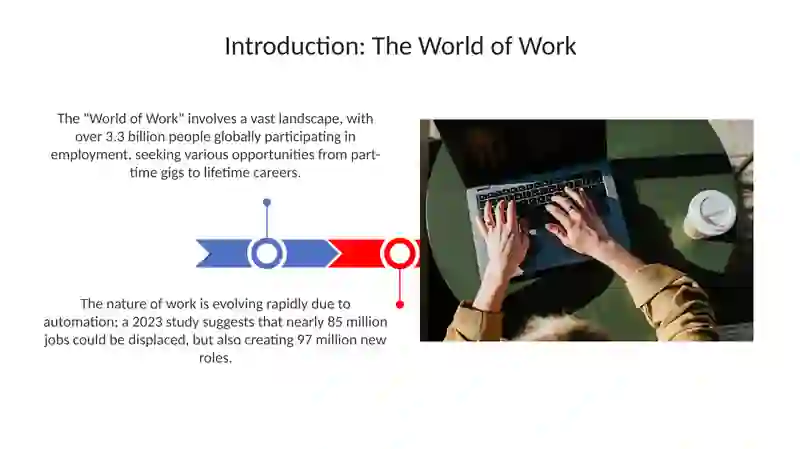 Introduction: The World of Work

The "World of Work" involves a vast landscape, with over 3.3 billion people globally participating in employment, seeking various opportunities from part-time gigs to lifetime careers.

The nature of work is evolving rapidly due to automation; a 2023 study suggests that nearly 85 million jobs could be displaced, but also creating 97 million new roles.